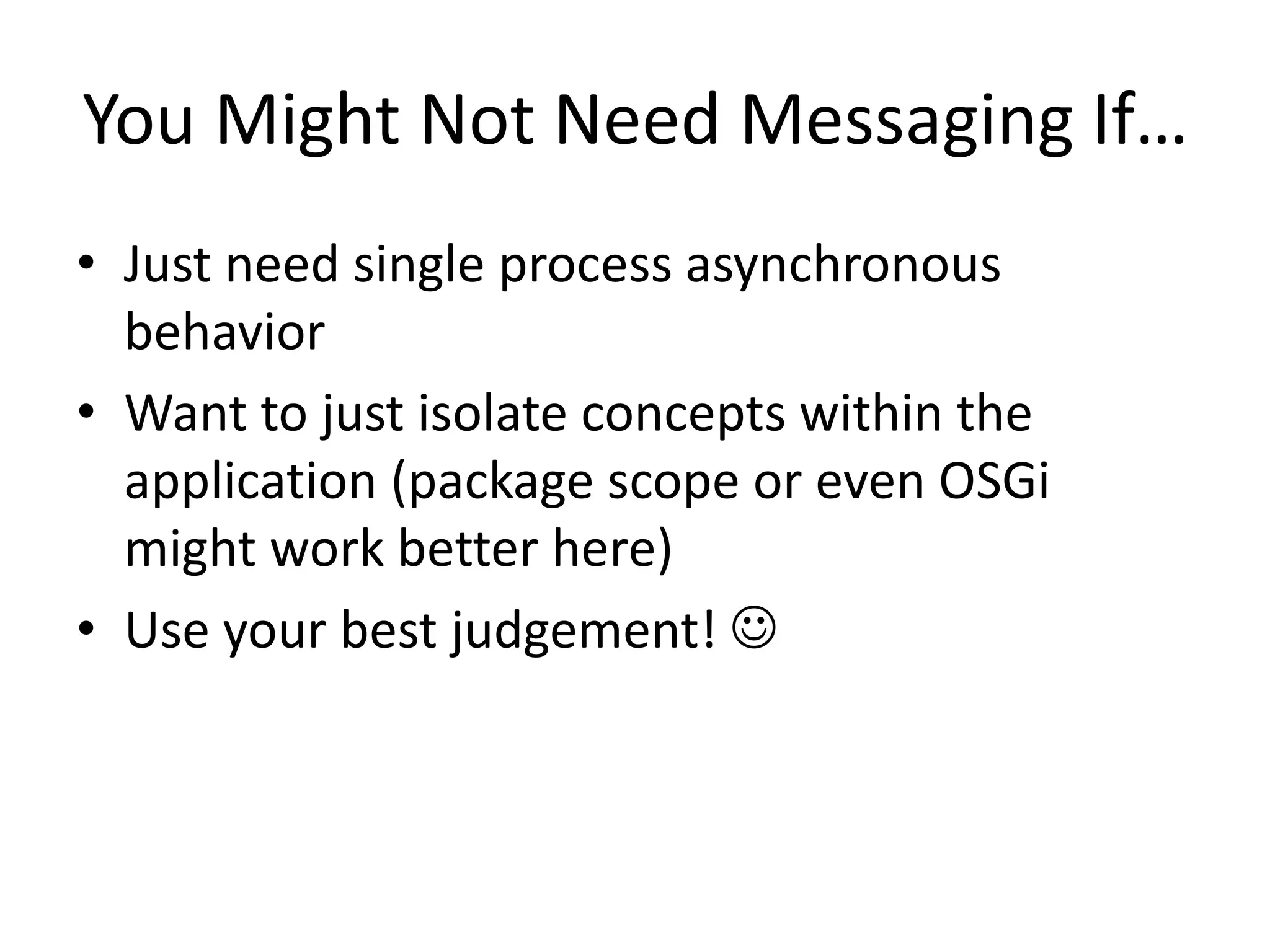 You Might Not Need Messaging If…

• Just need single process asynchronous behavior
• Want to just isolate concepts within the application (package scope or even OSGi might work better here)
• Use your best judgement! ☺